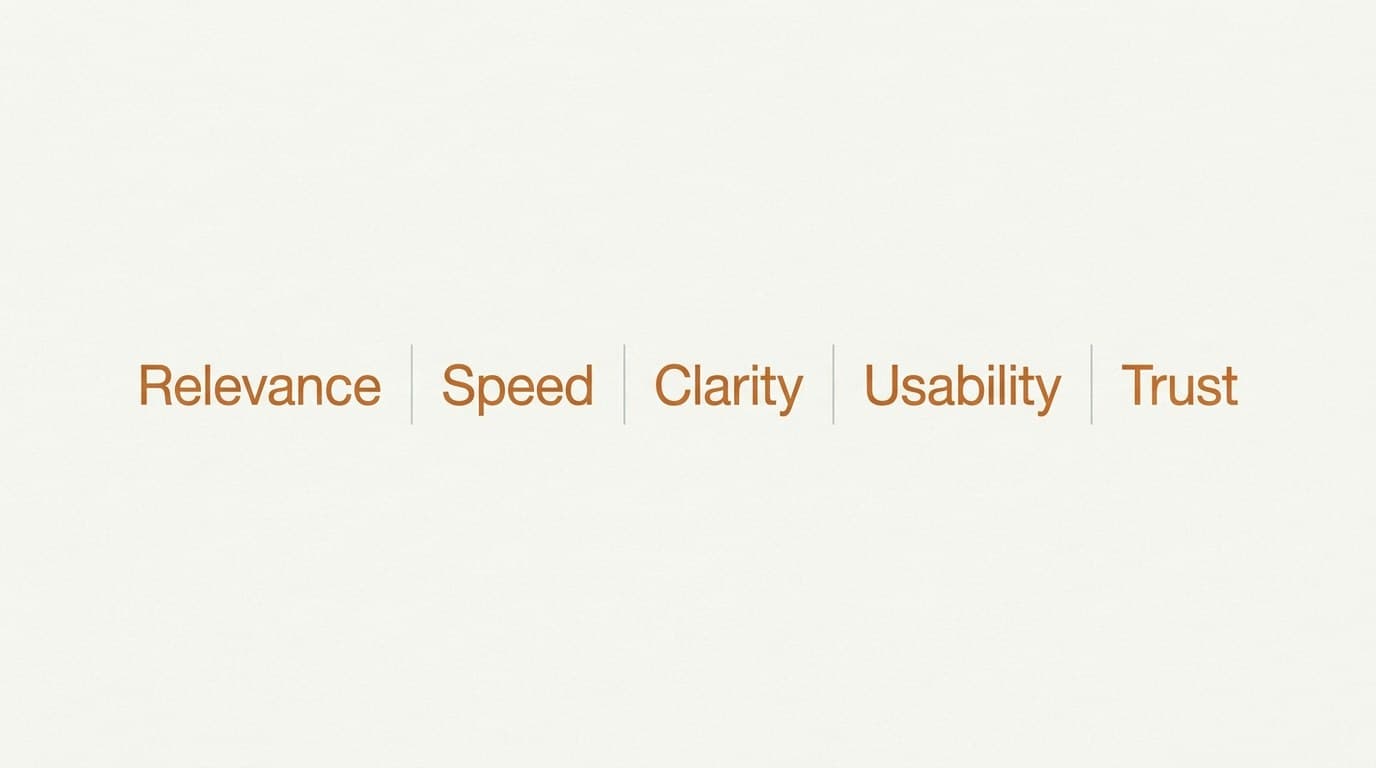 Relevance | Speed | Clarity | Usability | Trust